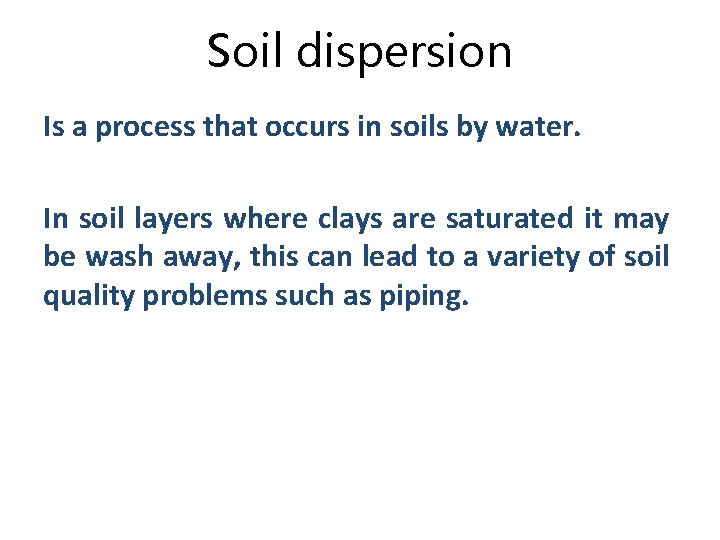 Soil dispersion

Is a process that occurs in soils by water.

In soil layers where clays are saturated it may be wash away, this can lead to a variety of soil quality problems such as piping.